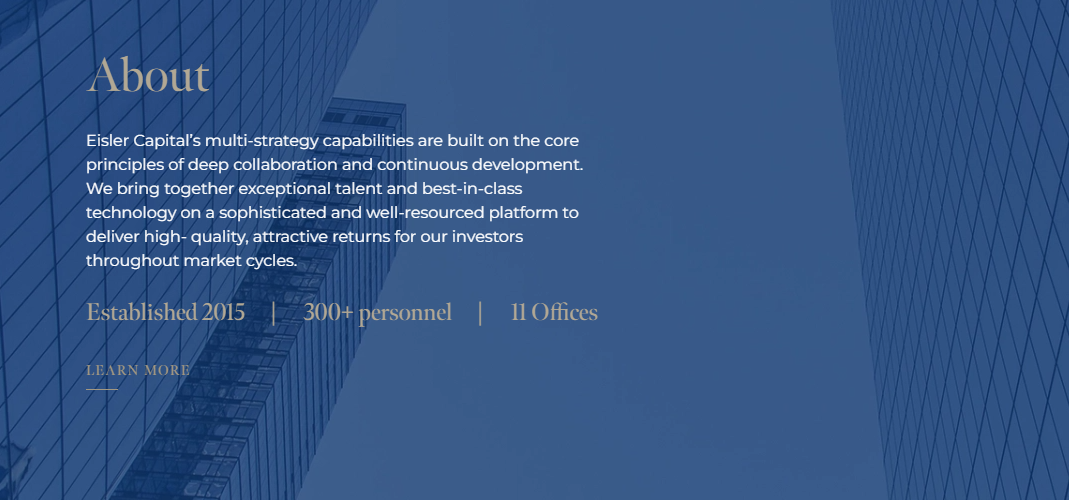 About

Eisler Capital's multi-strategy capabilities are built on the core principles of deep collaboration and continuous development. We bring together exceptional talent and best-in-class technology on a sophisticated and well-resourced platform to deliver high- quality, attractive returns for our investors throughout market cycles.

Established 2015 | 300+ personnel | 11 Offices

LEARN MORE